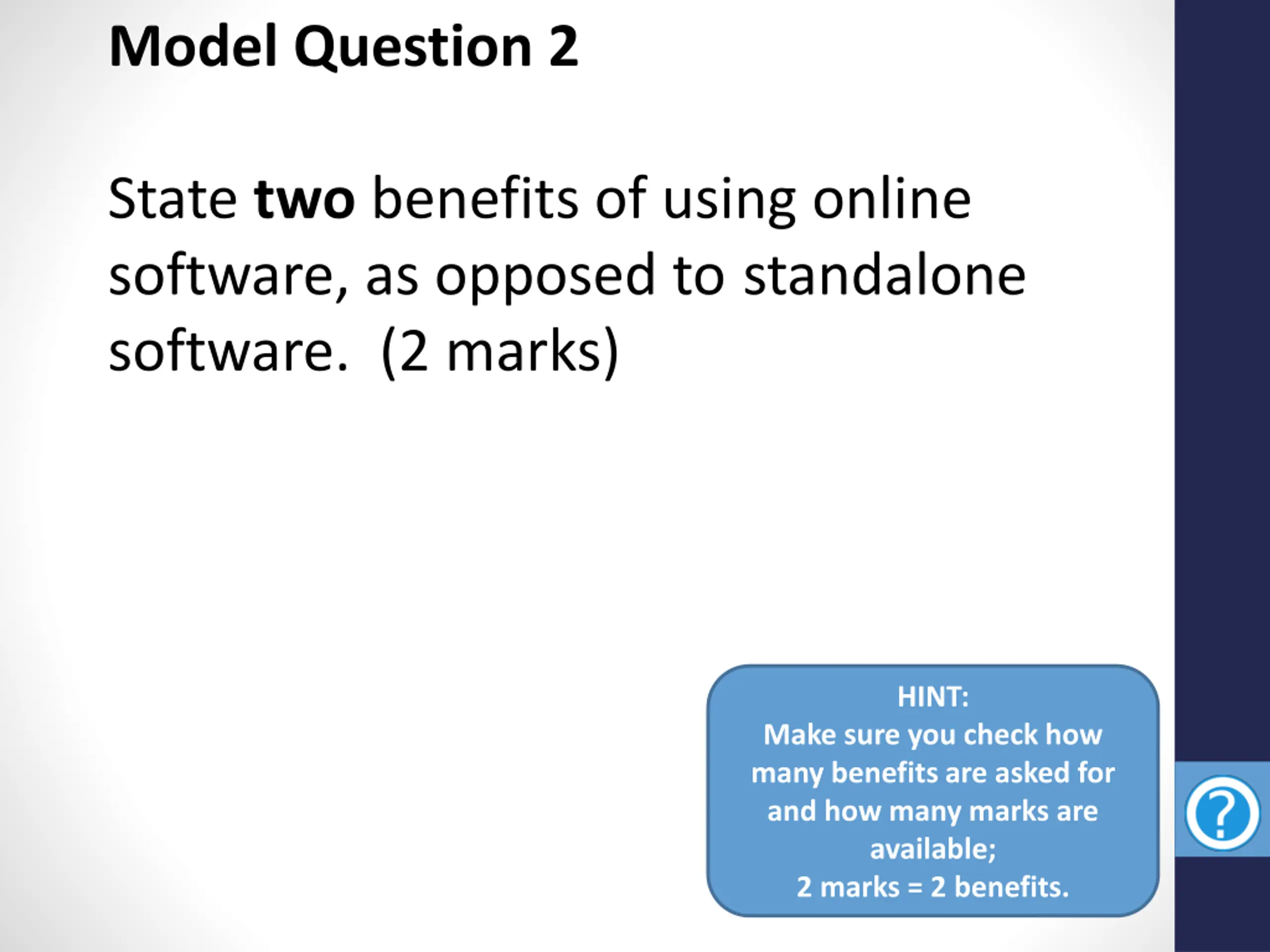 Model Question 2

State two benefits of using online software, as opposed to standalone software. (2 marks)

HINT:
Make sure you check how many benefits are asked for and how many marks are available;
2 marks = 2 benefits.

?